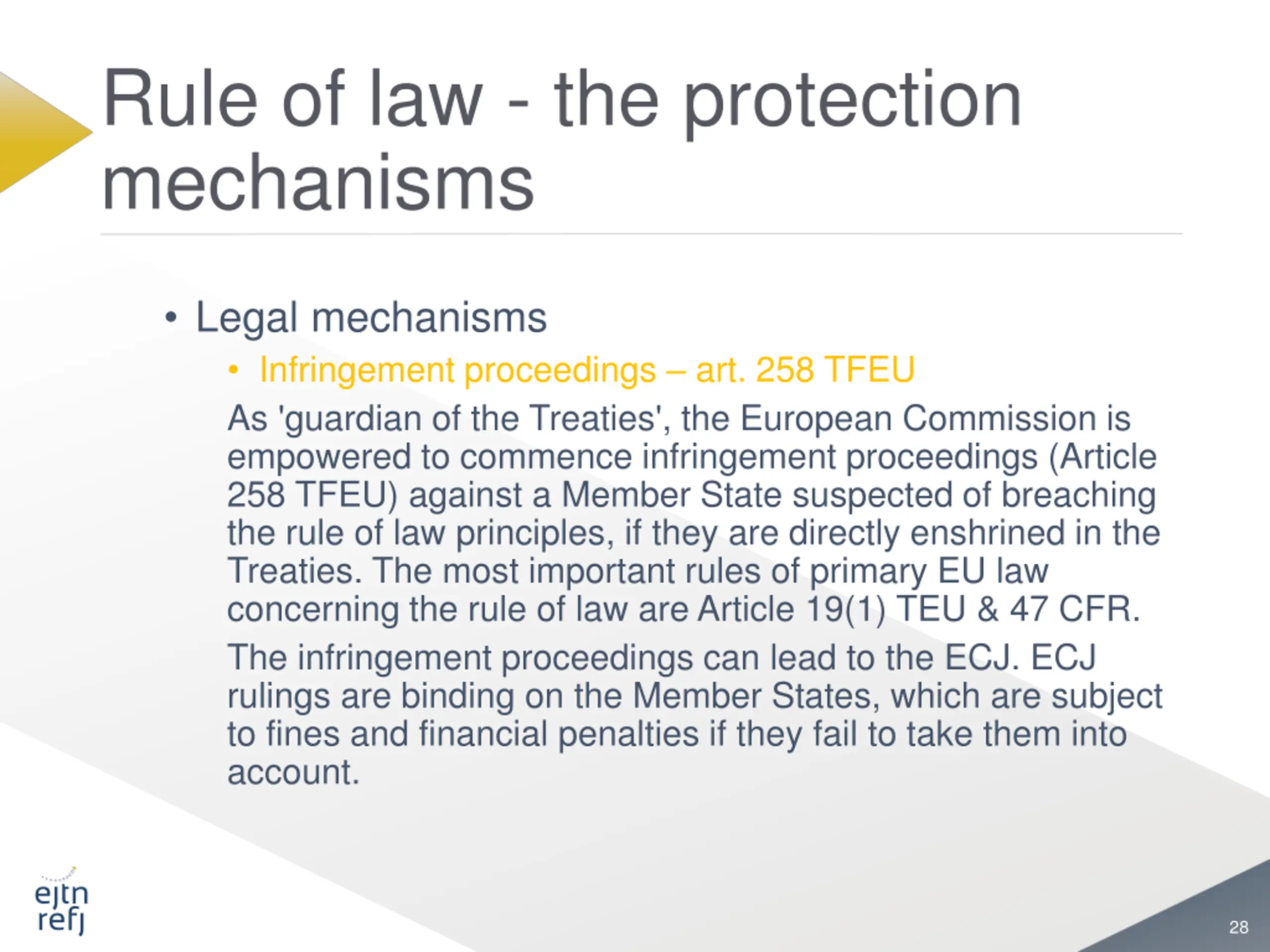 Rule of law - the protection mechanisms

• Legal mechanisms

• Infringement proceedings – art. 258 TFEU

As 'guardian of the Treaties', the European Commission is empowered to commence infringement proceedings (Article 258 TFEU) against a Member State suspected of breaching the rule of law principles, if they are directly enshrined in the Treaties. The most important rules of primary EU law concerning the rule of law are Article 19(1) TEU & 47 CFR.

The infringement proceedings can lead to the ECJ. ECJ rulings are binding on the Member States, which are subject to fines and financial penalties if they fail to take them into account.

ejtn
refj

28